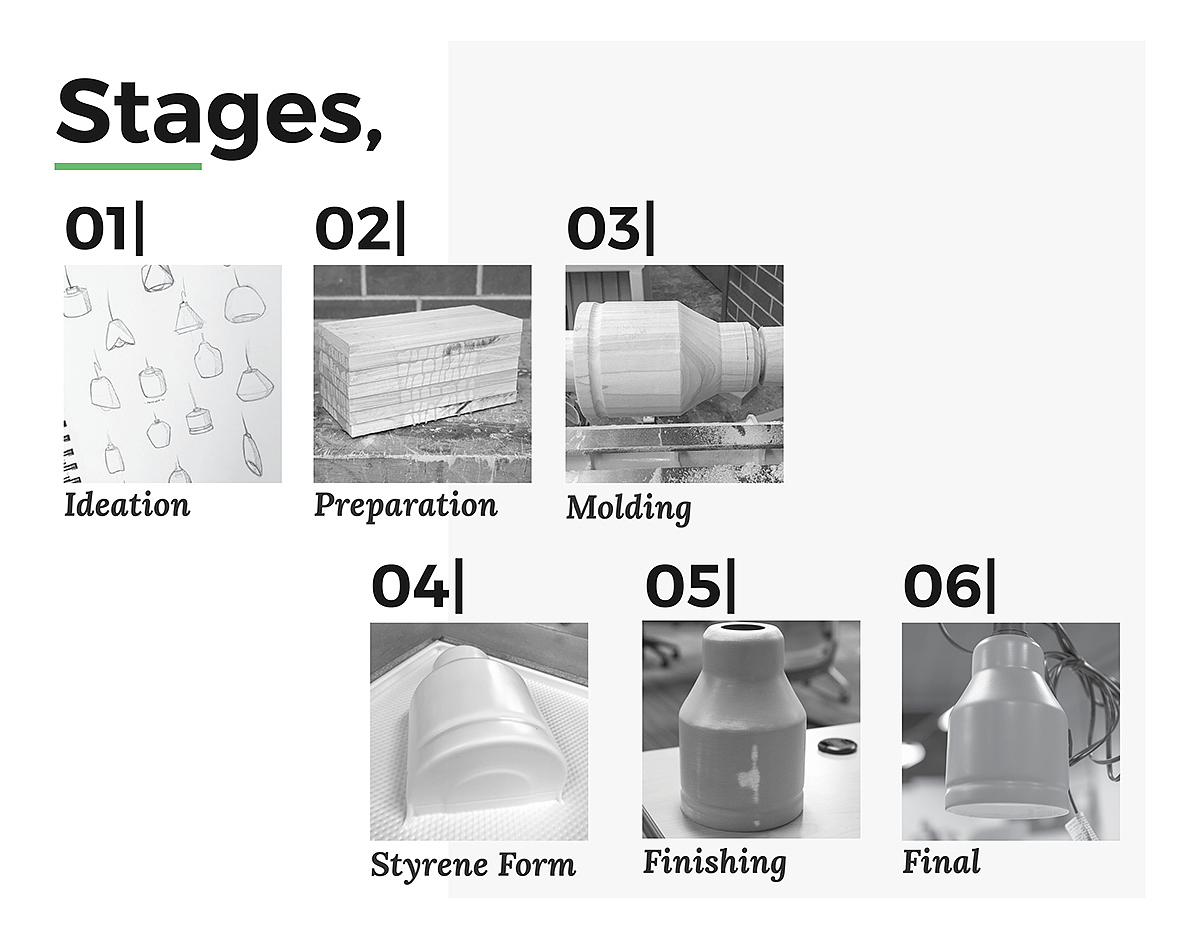 Stages,

01|

Ideation

02|

Preparation

03|

Molding

04|

Styrene Form

05|

Finishing

06|

Final